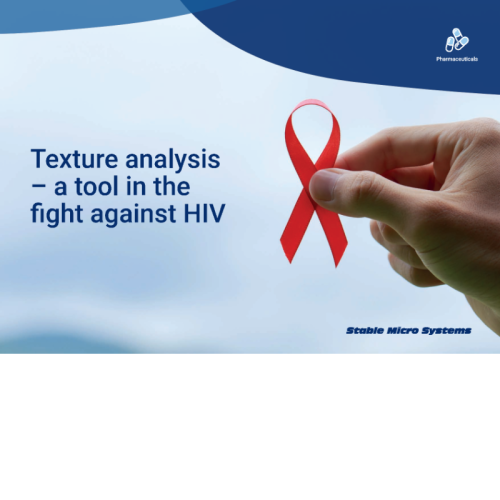 Pharmaceuticals

Texture analysis – a tool in the fight against HIV

Stable Micro Systems